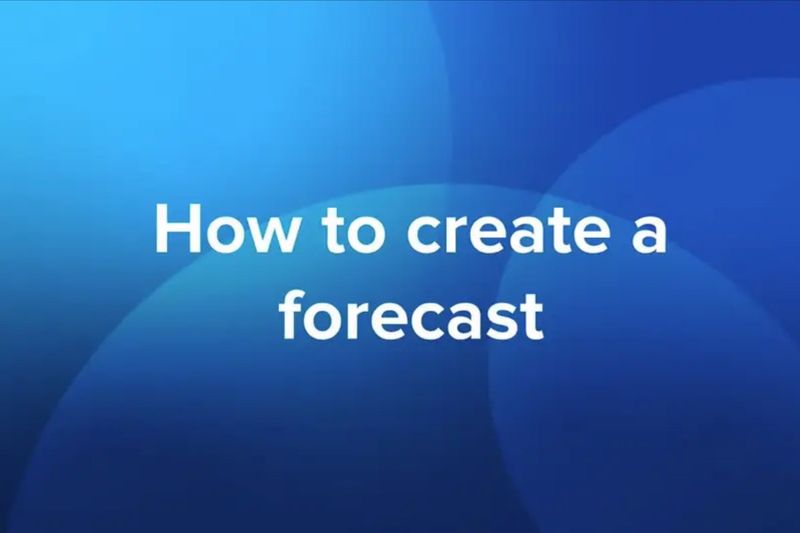 How to create a forecast